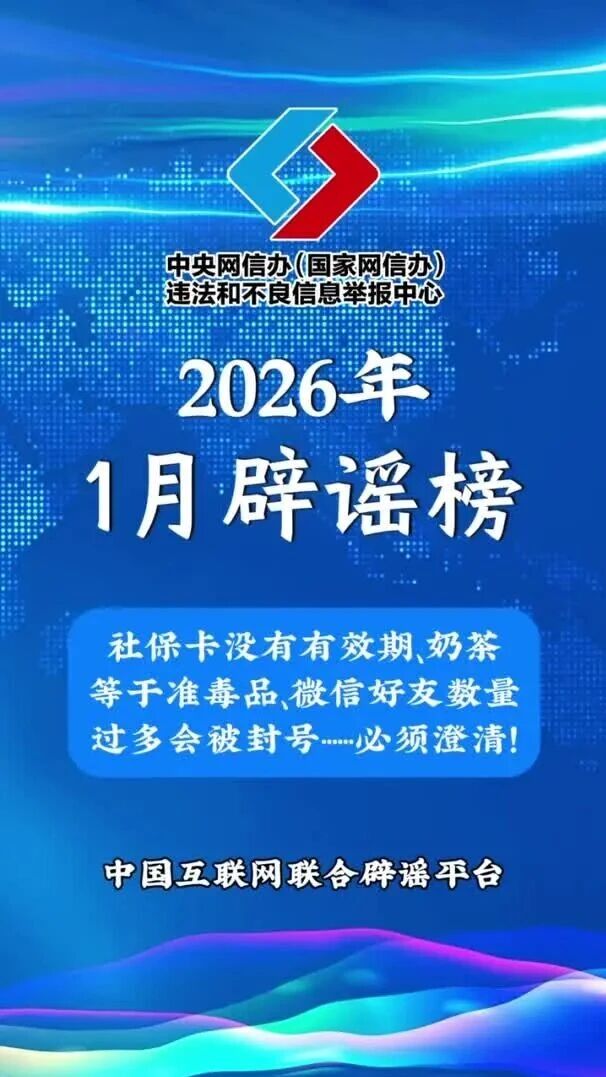 中央网信办（国家网信办）
违法和不良信息举报中心

2026年
1月辟谣榜

社保卡没有有效期、奶茶等于准毒品、微信好友数量过多会被封号……必须澄清！

中国互联网联合辟谣平台